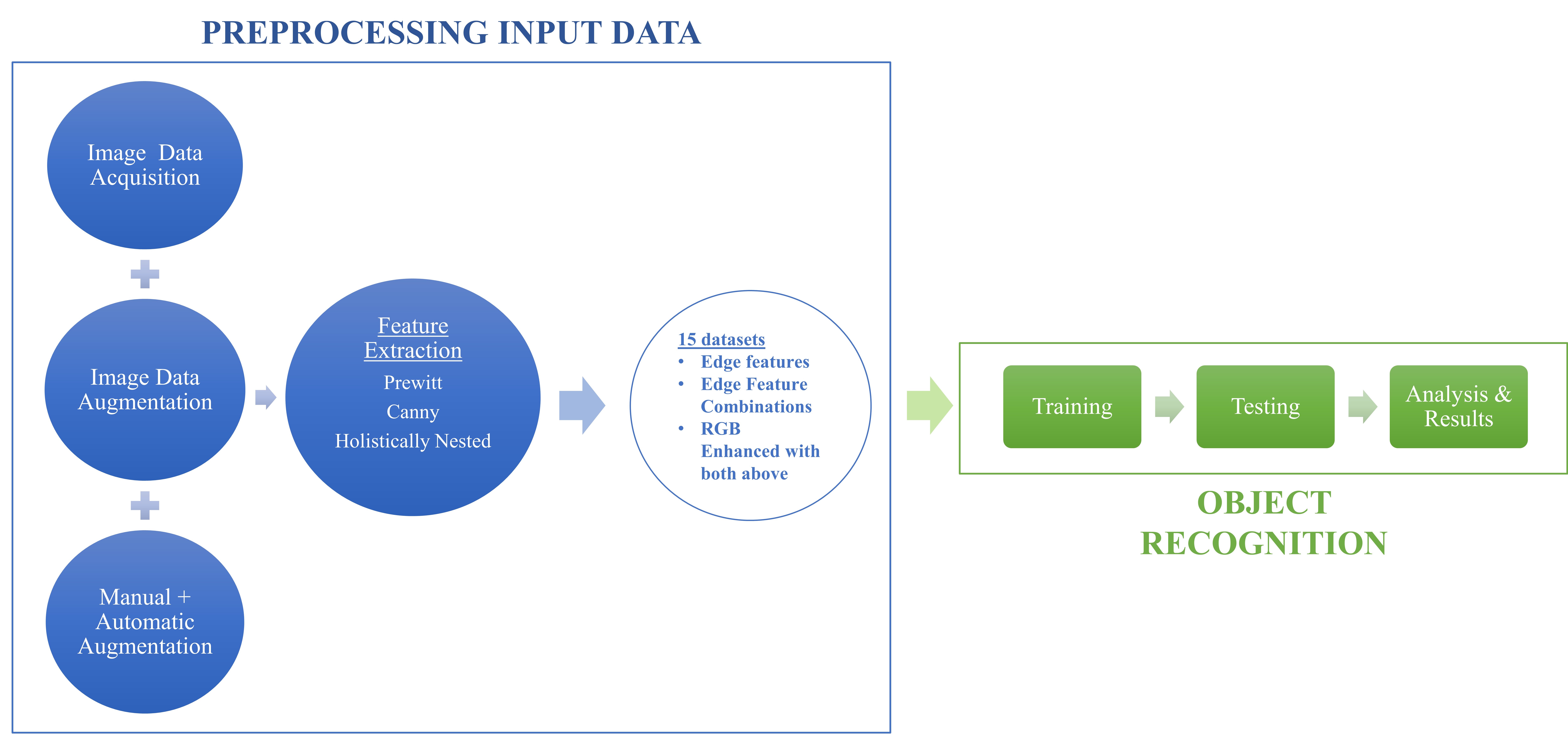 PREPROCESSING INPUT DATA

Image Data Acquisition

Image Data Augmentation

Manual + Automatic Augmentation

Feature Extraction

Prewitt

Canny

Holistically Nested

15 datasets
• Edge features
• Edge Feature Combinations
• RGB Enhanced with both above

Training

Testing

Analysis & Results

OBJECT RECOGNITION